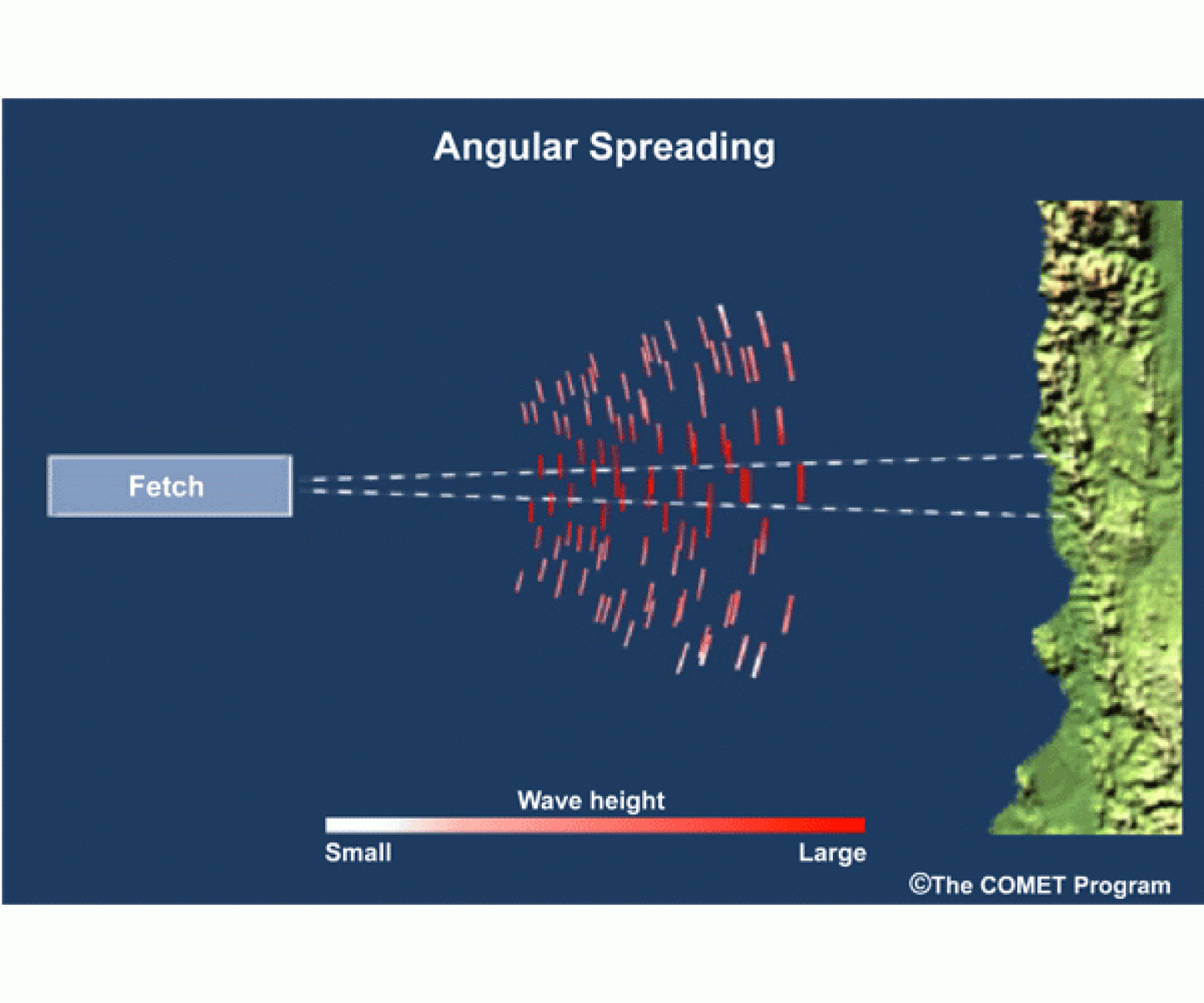 Angular Spreading

Fetch

Wave height

Small

Large

©The COMET Program